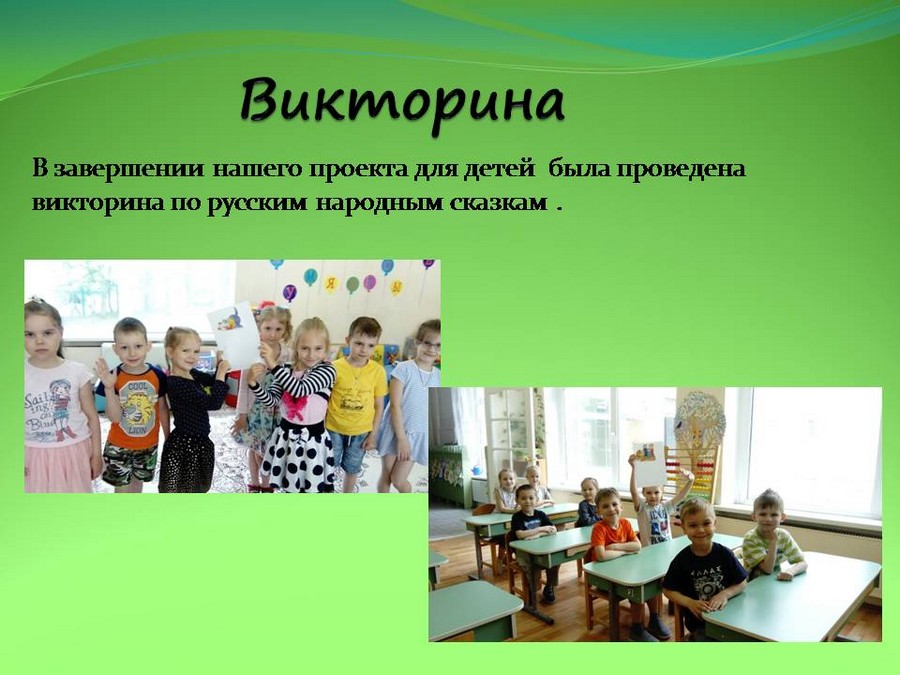 Викторина

В завершении нашего проекта для детей была проведена викторина по русским народным сказкам .